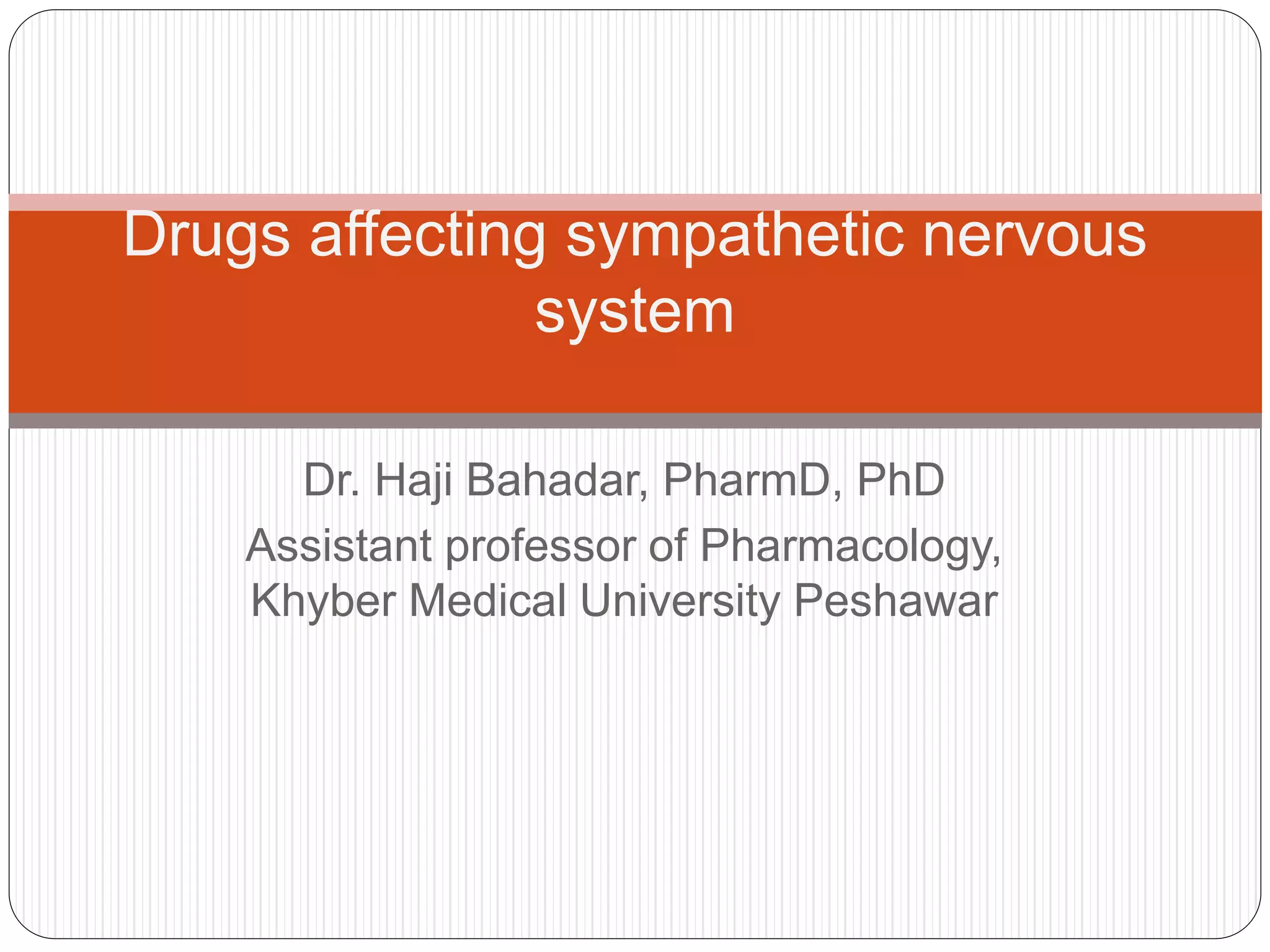 Drugs affecting sympathetic nervous system

Dr. Haji Bahadar, PharmD, PhD

Assistant professor of Pharmacology, Khyber Medical University Peshawar